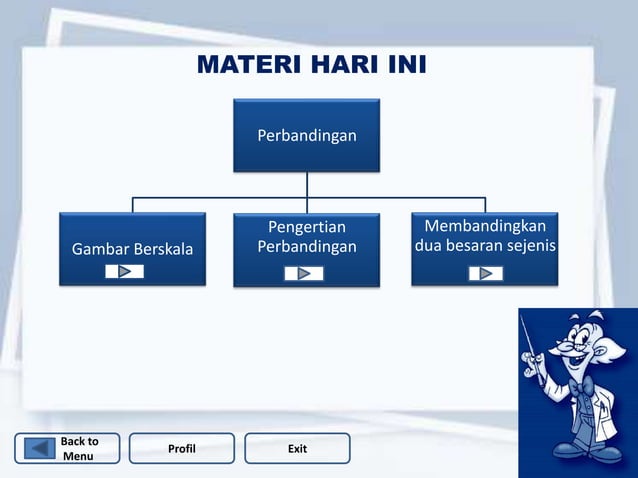 MATERI HARI INI

Perbandingan

Gambar Berskala

Pengertian Perbandingan

Membandingkan dua besaran sejenis

Back to Menu

Profil

Exit